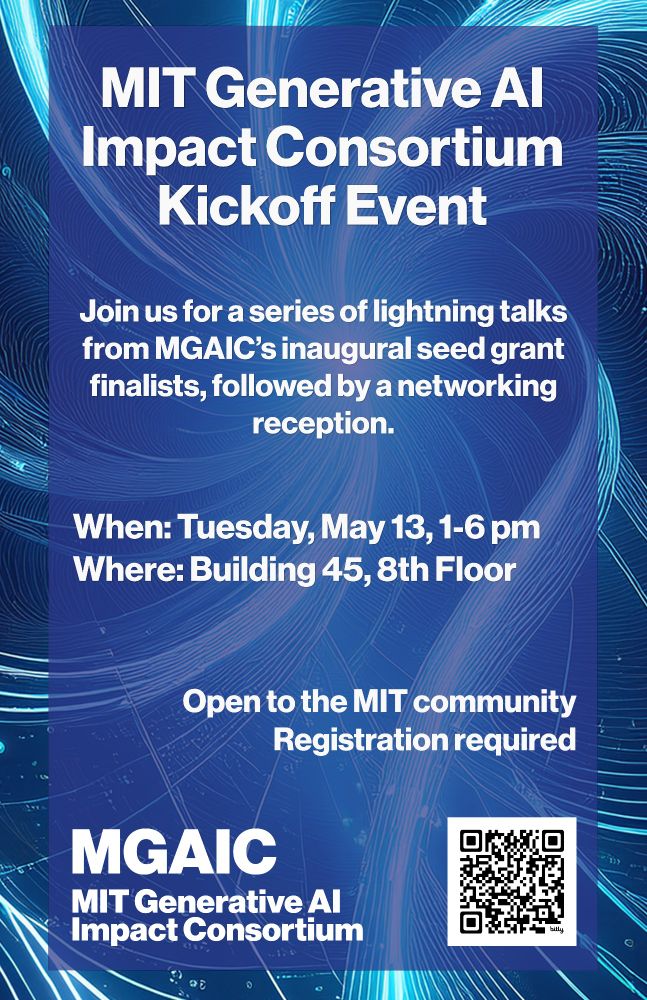 MIT Generative AI Impact Consortium Kickoff Event

Join us for a series of lightning talks from MGAIC's inaugural seed grant finalists, followed by a networking reception.

When: Tuesday, May 13, 1-6 pm
Where: Building 45, 8th Floor

Open to the MIT community
Registration required

MGAIC
MIT Generative AI Impact Consortium

bitly